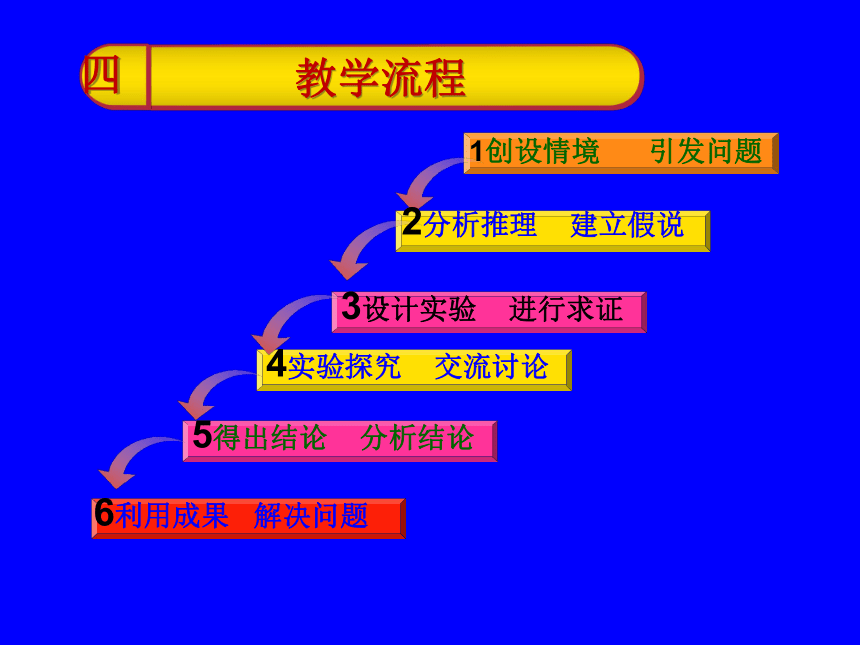 四 教学流程

1创设情境 引发问题

2分析推理 建立假说

3设计实验 进行求证

4实验探究 交流讨论

5得出结论 分析结论

6利用成果 解决问题